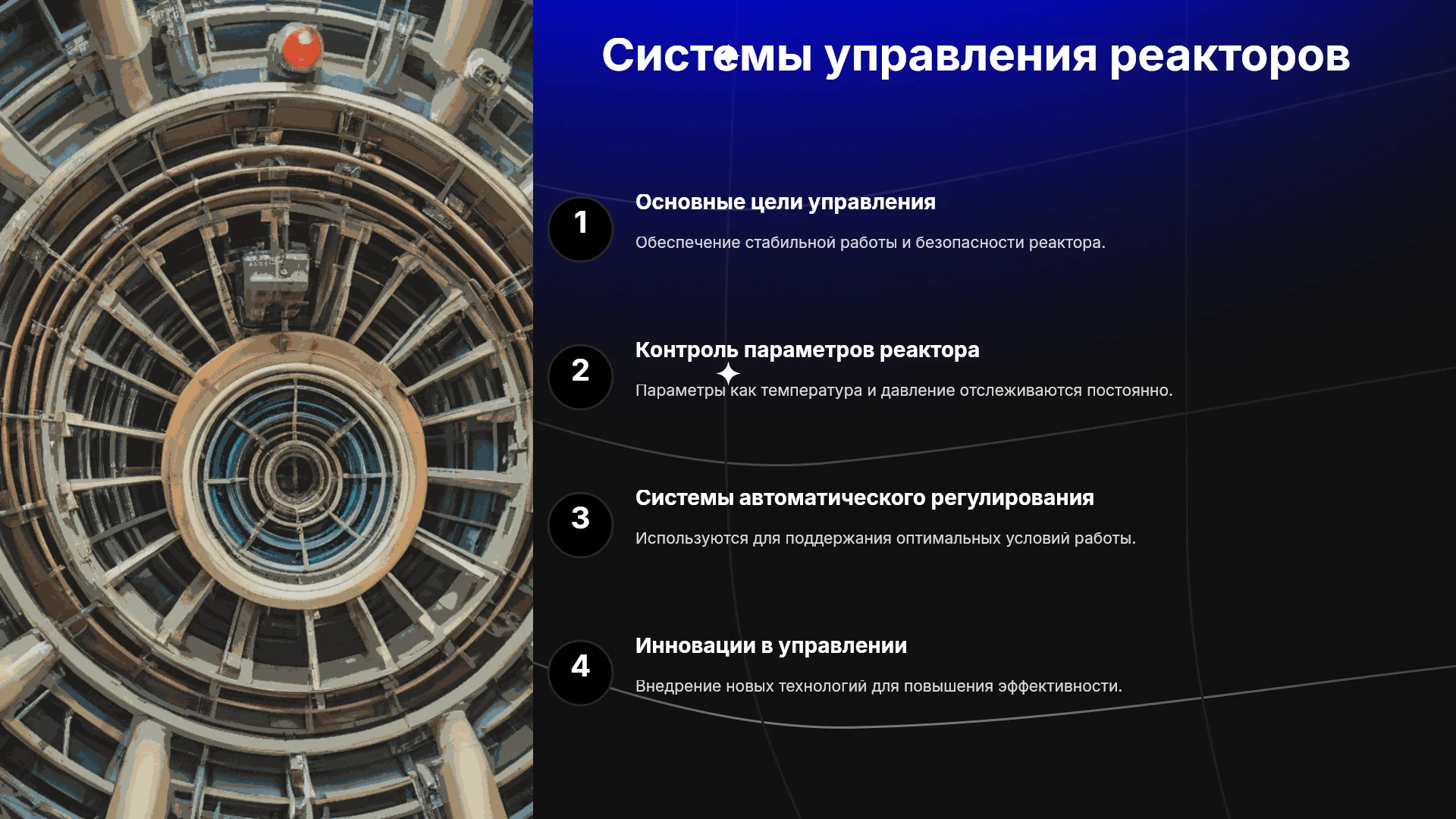 Системы управления реакторов

1

Основные цели управления

Обеспечение стабильной работы и безопасности реактора.

2

Контроль параметров реактора

Параметры как температура и давление отслеживаются постоянно.

3

Системы автоматического регулирования

Используются для поддержания оптимальных условий работы.

4

Инновации в управлении

Внедрение новых технологий для повышения эффективности.